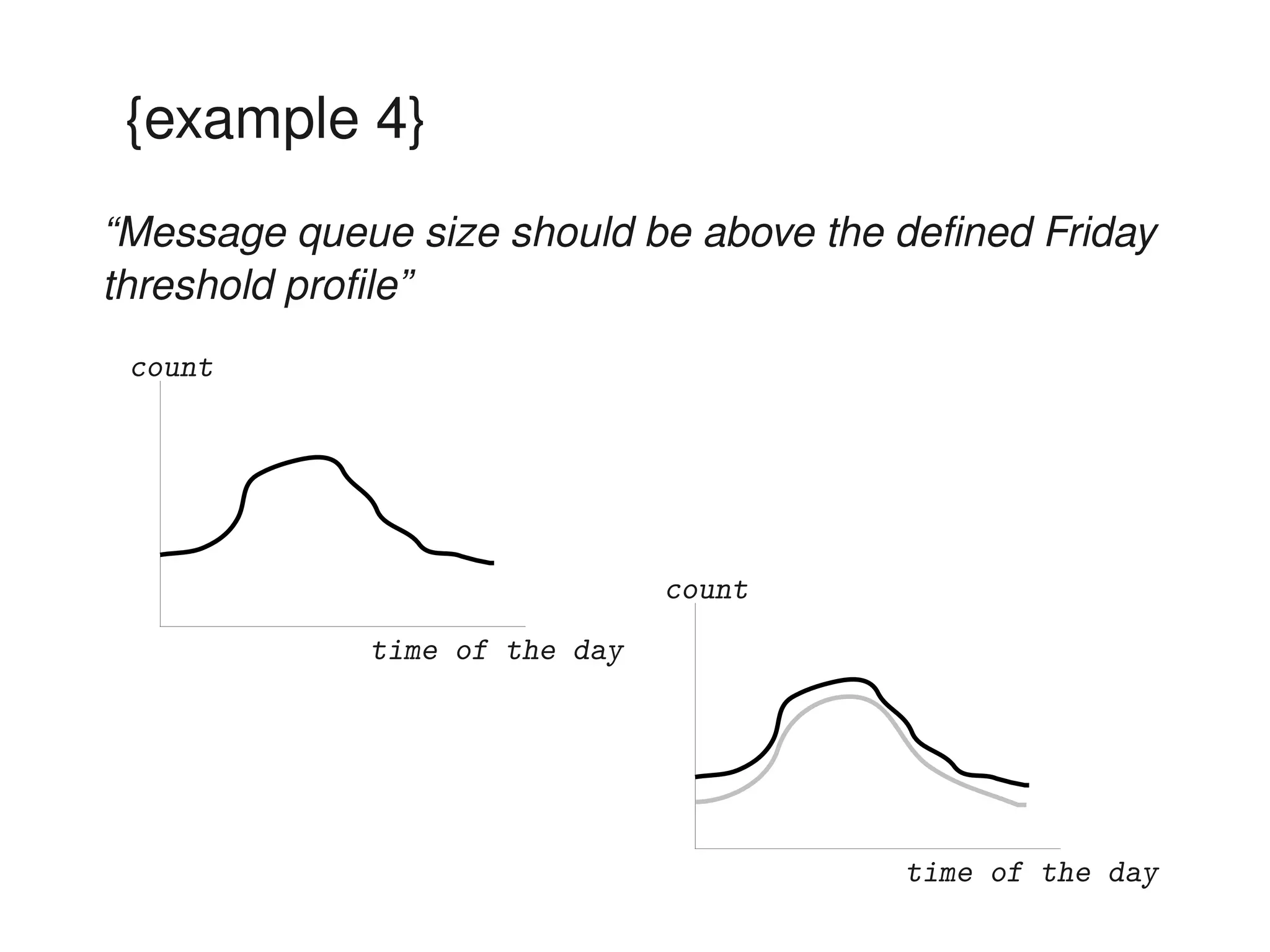 {example 4}

“Message queue size should be above the defined Friday threshold profile”

count

time of the day

count

time of the day